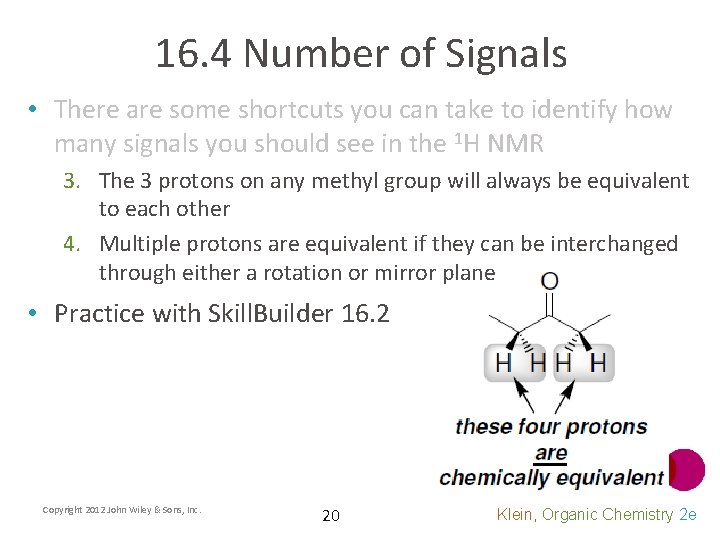 16.4 Number of Signals

• There are some shortcuts you can take to identify how many signals you should see in the $^1$H NMR

3. The 3 protons on any methyl group will always be equivalent to each other

4. Multiple protons are equivalent if they can be interchanged through either a rotation or mirror plane

• Practice with SkillBuilder 16.2

O

H H H H

these four protons are chemically equivalent

Copyright 2012 John Wiley & Sons, Inc.

20

Klein, Organic Chemistry 2e